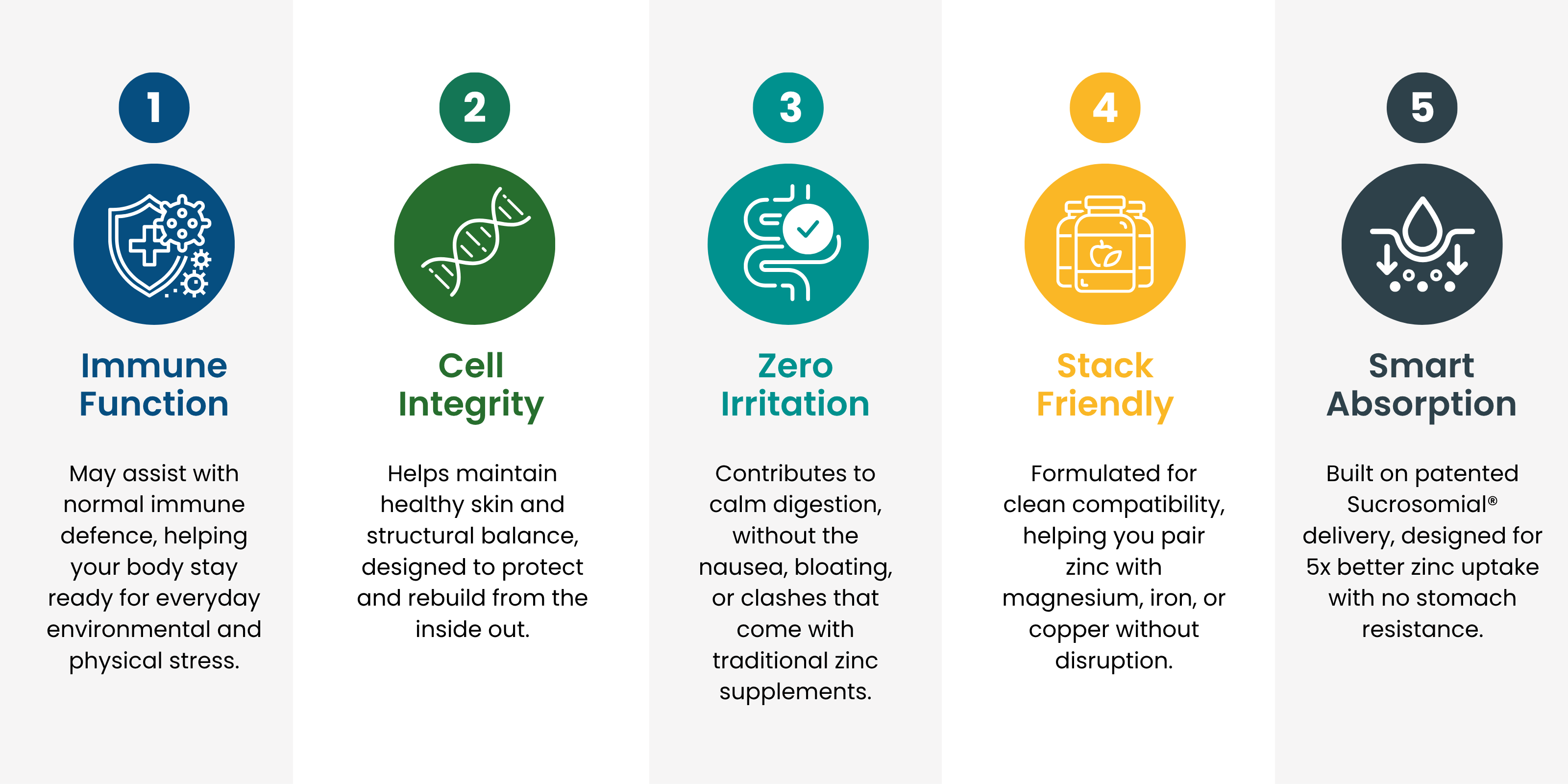 1

Immune Function

May assist with normal immune defence, helping your body stay ready for everyday environmental and physical stress.

2

Cell Integrity

Helps maintain healthy skin and structural balance, designed to protect and rebuild from the inside out.

3

Zero Irritation

Contributes to calm digestion, without the nausea, bloating, or clashes that come with traditional zinc supplements.

4

Stack Friendly

Formulated for clean compatibility, helping you pair zinc with magnesium, iron, or copper without disruption.

5

Smart Absorption

Built on patented Sucrosomial® delivery, designed for 5x better zinc uptake with no stomach resistance.